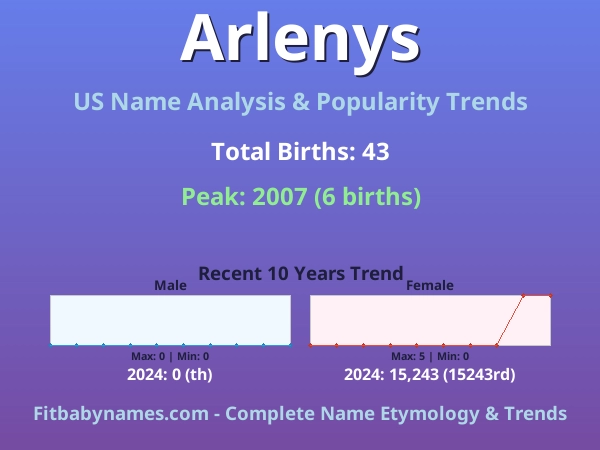 Arlenys

US Name Analysis & Popularity Trends

Total Births: 43

Peak: 2007 (6 births)

Recent 10 Years Trend

Male

Max: 0 | Min: 0

2024: 0 (th)

Female

Max: 5 | Min: 0

2024: 15,243 (15243rd)

Fitbabynames.com - Complete Name Etymology & Trends